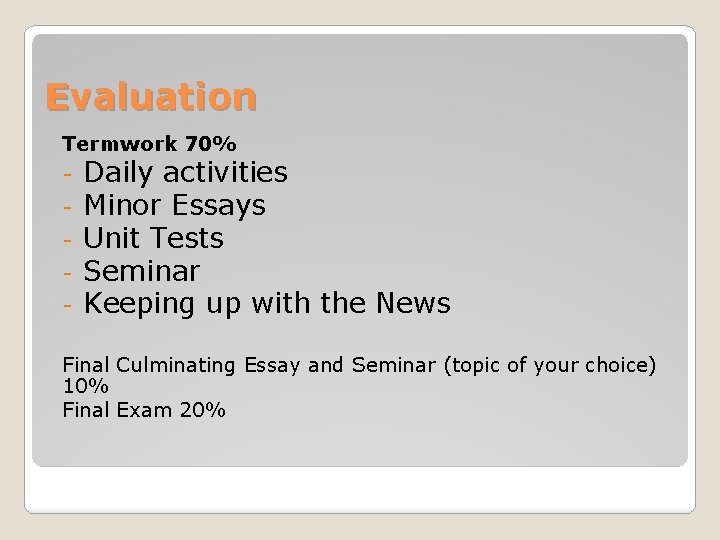 Evaluation

Termwork 70%
- Daily activities
- Minor Essays
- Unit Tests
- Seminar
- Keeping up with the News

Final Culminating Essay and Seminar (topic of your choice) 10%
Final Exam 20%